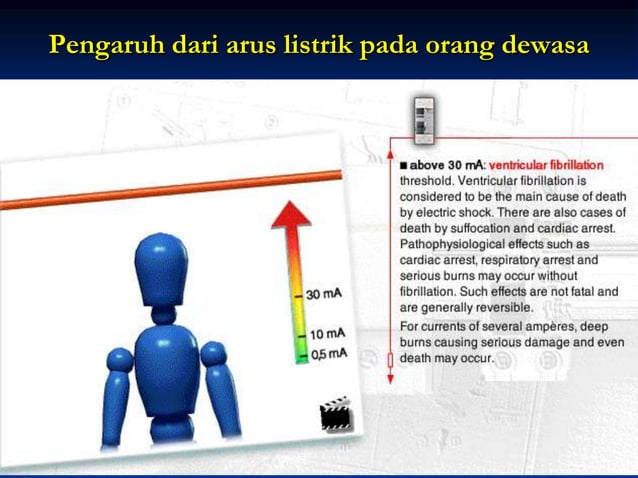 Pengaruh dari arus listrik pada orang dewasa

30 mA
10 mA
0,5 mA

■ above 30 mA: ventricular fibrillation threshold. Ventricular fibrillation is considered to be the main cause of death by electric shock. There are also cases of death by suffocation and cardiac arrest. Pathophysiological effects such as cardiac arrest, respiratory arrest and serious burns may occur without fibrillation. Such effects are not fatal and are generally reversible.

For currents of several ampères, deep burns causing serious damage and even death may occur.